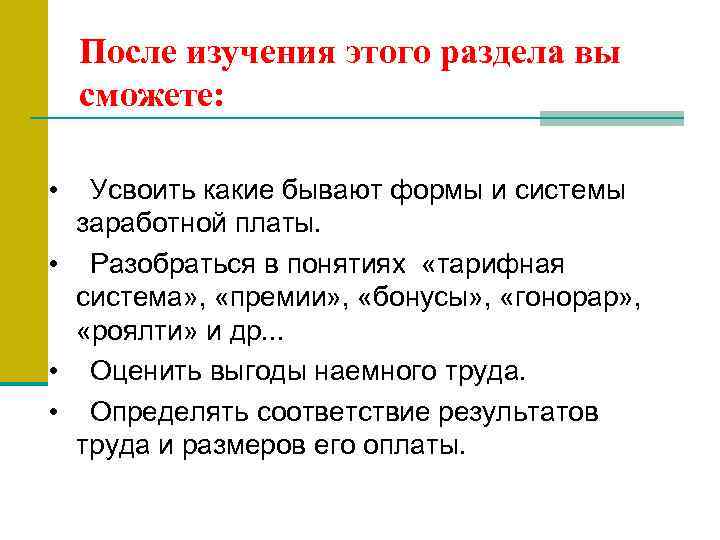 После изучения этого раздела вы сможете:

• Усвоить какие бывают формы и системы заработной платы.
• Разобраться в понятиях «тарифная система», «премии», «бонусы», «гонорар», «роялти» и др...
• Оценить выгоды наемного труда.
• Определять соответствие результатов труда и размеров его оплаты.